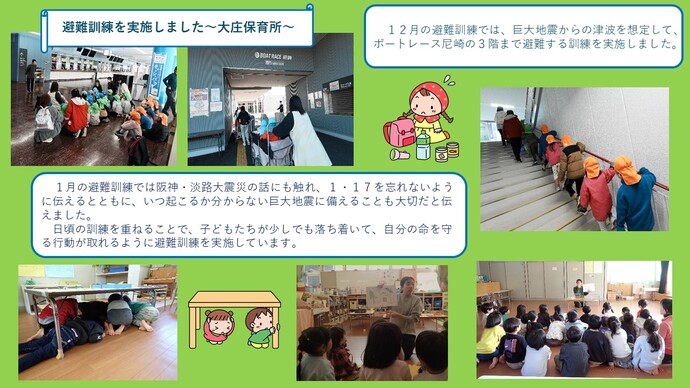 避難訓練を実施しました～大庄保育所～

１２月の避難訓練では、巨大地震からの津波を想定して、ボートレース尼崎の３階まで避難する訓練を実施しました。

BOAT RACE 尼崎

１月の避難訓練では阪神・淡路大震災の話にも触れ、１・１７を忘れないように伝えるとともに、いつ起こるか分からない巨大地震に備えることも大切だと伝えました。
日頃の訓練を重ねることで、子どもたちが少しでも落ち着いて、自分の命を守る行動が取れるように避難訓練を実施しています。